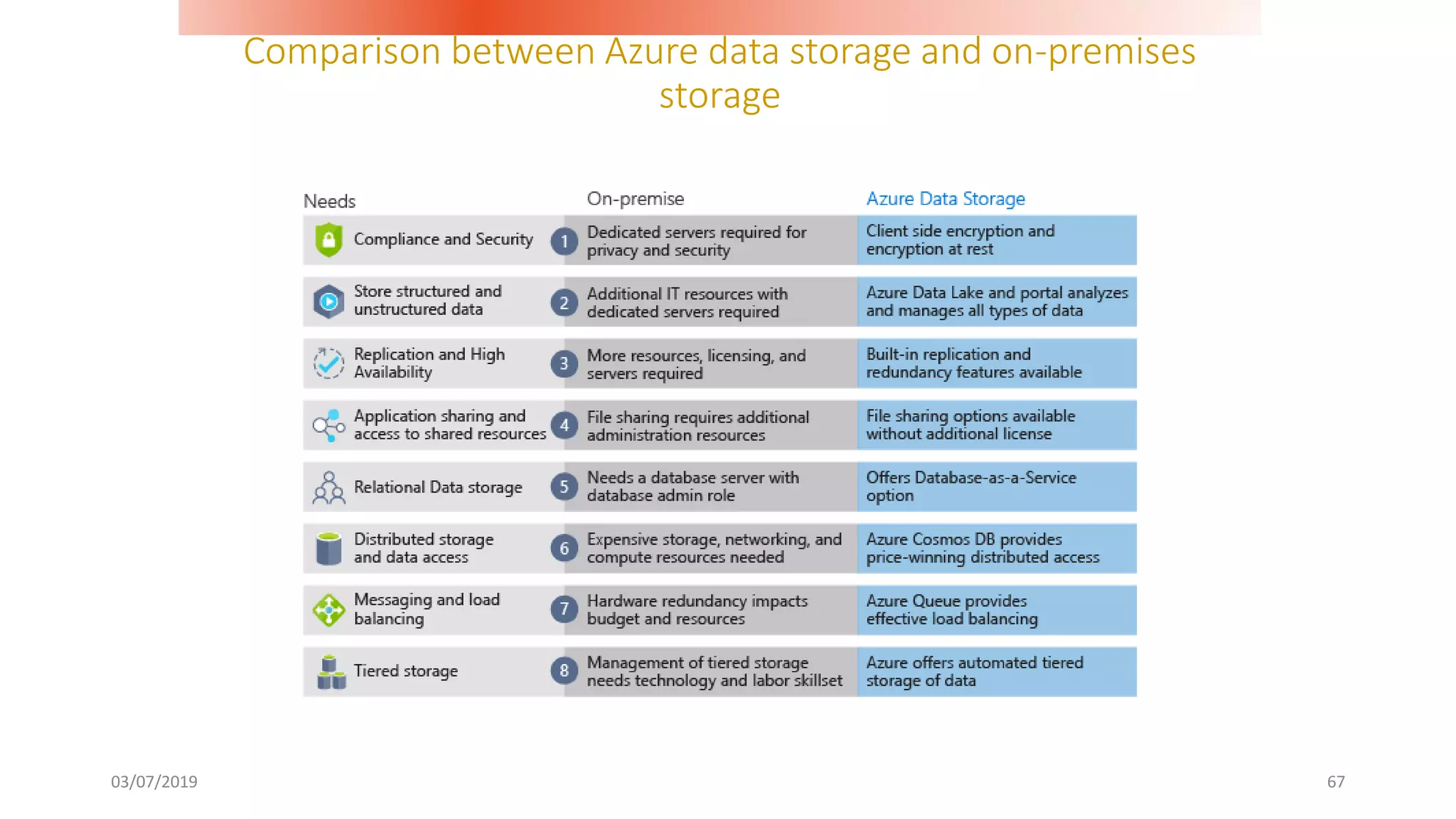 Comparison between Azure data storage and on-premises storage

| Needs | | On-premise | Azure Data Storage |
|---|---|---|---|
| Compliance and Security | 1 | Dedicated servers required for privacy and security | Client side encryption and encryption at rest |
| Store structured and unstructured data | 2 | Additional IT resources with dedicated servers required | Azure Data Lake and portal analyzes and manages all types of data |
| Replication and High Availability | 3 | More resources, licensing, and servers required | Built-in replication and redundancy features available |
| Application sharing and access to shared resources | 4 | File sharing requires additional administration resources | File sharing options available without additional license |
| Relational Data storage | 5 | Needs a database server with database admin role | Offers Database-as-a-Service option |
| Distributed storage and data access | 6 | Expensive storage, networking, and compute resources needed | Azure Cosmos DB provides price-winning distributed access |
| Messaging and load balancing | 7 | Hardware redundancy impacts budget and resources | Azure Queue provides effective load balancing |
| Tiered storage | 8 | Management of tiered storage needs technology and labor skillset | Azure offers automated tiered storage of data |

03/07/2019

67